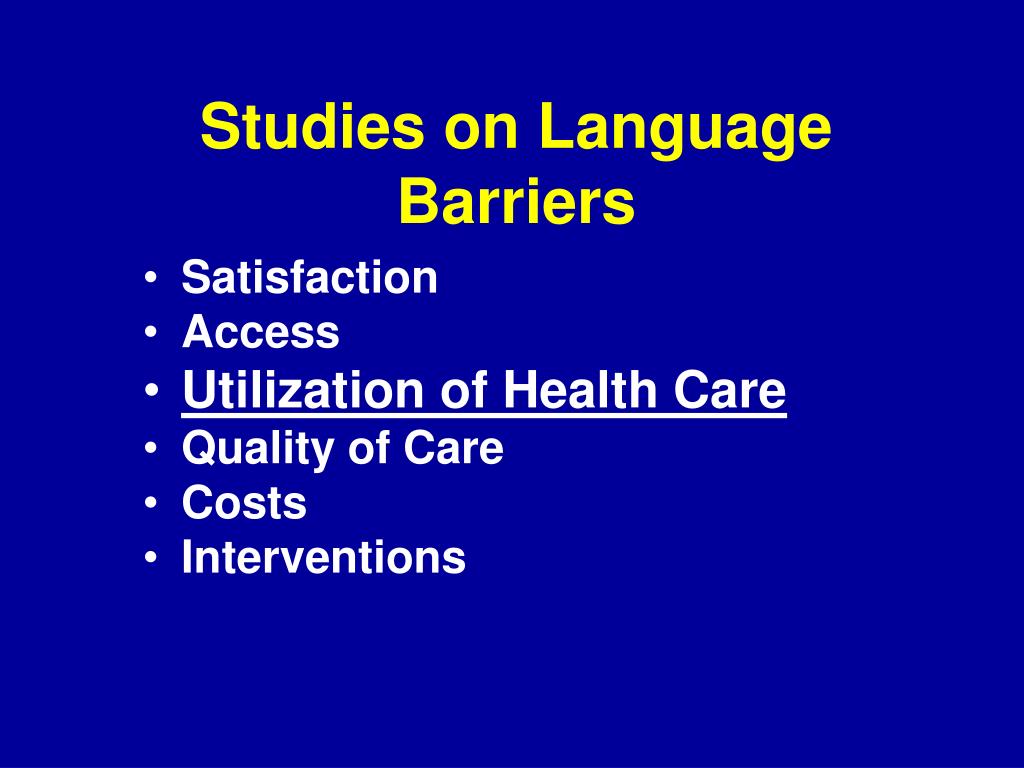 Studies on Language Barriers

• Satisfaction
• Access
• Utilization of Health Care
• Quality of Care
• Costs
• Interventions